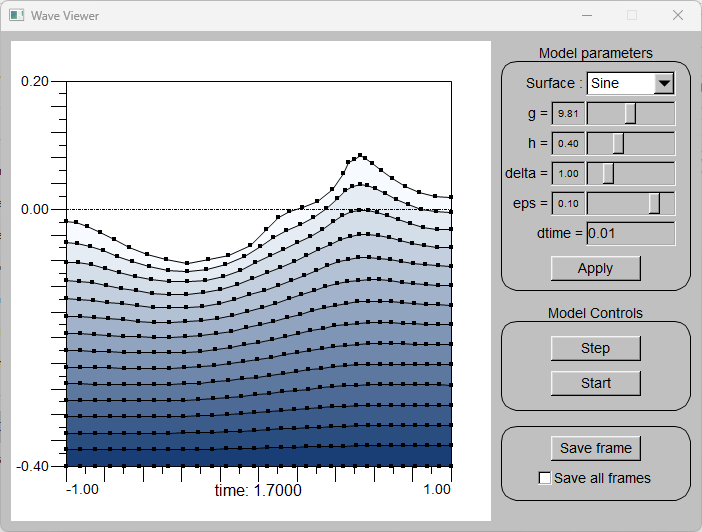 Wave Viewer

0.20

0.00

-0.40

-1.00

time: 1.7000

1.00

Model parameters

Surface : Sine

g = 9.81

h = 0.40

delta = 1.00

eps = 0.10

dtime = 0.01

Apply

Model Controls

Step

Start

Save frame

Save all frames